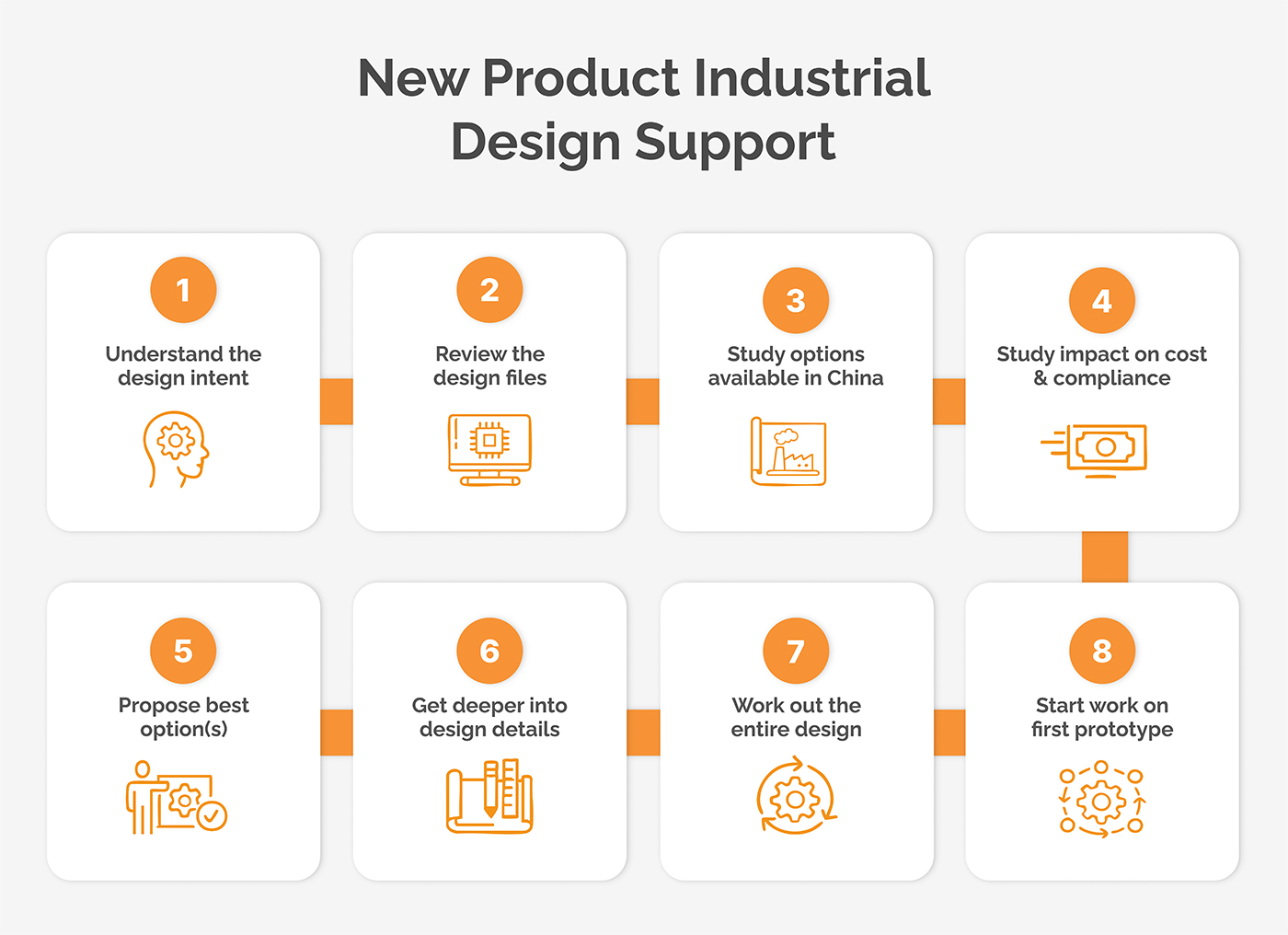 New Product Industrial Design Support

1
Understand the design intent

2
Review the design files

3
Study options available in China

4
Study impact on cost & compliance

5
Propose best option(s)

6
Get deeper into design details

7
Work out the entire design

8
Start work on first prototype